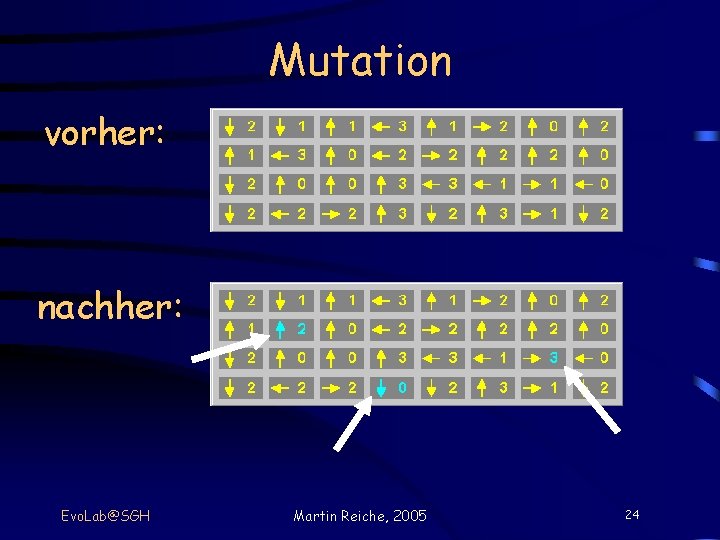 Mutation

vorher:

| ↓ 2 | ↓ 1 | ↑ 1 | ← 3 | ↑ 1 | → 2 | ↑ 0 | ↑ 2 |
|---|---|---|---|---|---|---|---|
| ↑ 1 | ← 3 | ↑ 0 | ← 2 | → 2 | ↑ 2 | ↑ 2 | ↑ 0 |
| ↓ 2 | ↑ 0 | ↑ 0 | ↑ 3 | ← 3 | ← 1 | → 1 | ← 0 |
| ↓ 2 | ← 2 | → 2 | ↑ 3 | ↓ 2 | ↑ 3 | → 1 | ↓ 2 |

nachher:

| ↓ 2 | ↓ 1 | ↑ 1 | ← 3 | ↑ 1 | → 2 | ↑ 0 | ↑ 2 |
|---|---|---|---|---|---|---|---|
| ↑ 1 | ↑ 2 | ↑ 0 | ← 2 | → 2 | ↑ 2 | ↑ 2 | ↑ 0 |
| ↓ 2 | ↑ 0 | ↑ 0 | ↑ 3 | ← 3 | ← 1 | → 3 | ← 0 |
| ↓ 2 | ← 2 | → 2 | ↓ 0 | ↓ 2 | ↑ 3 | → 1 | ↓ 2 |

EvoLab@SGH

Martin Reiche, 2005

24